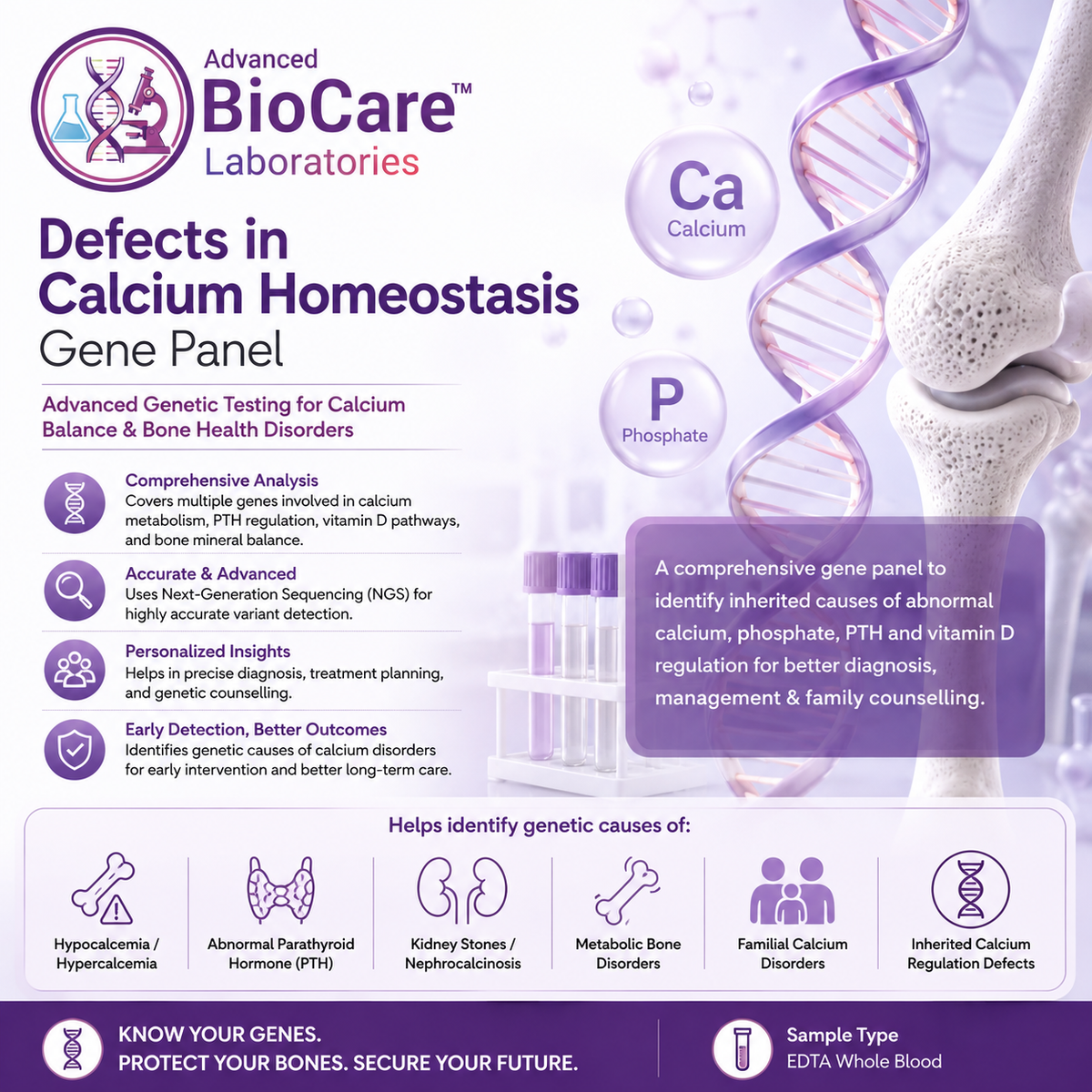 Advanced
BioCare™
Laboratories

Defects in Calcium Homeostasis
Gene Panel

Advanced Genetic Testing for Calcium Balance & Bone Health Disorders

Ca
Calcium

P
Phosphate

Comprehensive Analysis
Covers multiple genes involved in calcium metabolism, PTH regulation, vitamin D pathways, and bone mineral balance.

Accurate & Advanced
Uses Next-Generation Sequencing (NGS) for highly accurate variant detection.

Personalized Insights
Helps in precise diagnosis, treatment planning, and genetic counselling.

Early Detection, Better Outcomes
Identifies genetic causes of calcium disorders for early intervention and better long-term care.

A comprehensive gene panel to identify inherited causes of abnormal calcium, phosphate, PTH and vitamin D regulation for better diagnosis, management & family counselling.

Helps identify genetic causes of:

Hypocalcemia / Hypercalcemia

Abnormal Parathyroid Hormone (PTH)

Kidney Stones / Nephrocalcinosis

Metabolic Bone Disorders

Familial Calcium Disorders

Inherited Calcium Regulation Defects

KNOW YOUR GENES.
PROTECT YOUR BONES. SECURE YOUR FUTURE.

Sample Type
EDTA Whole Blood